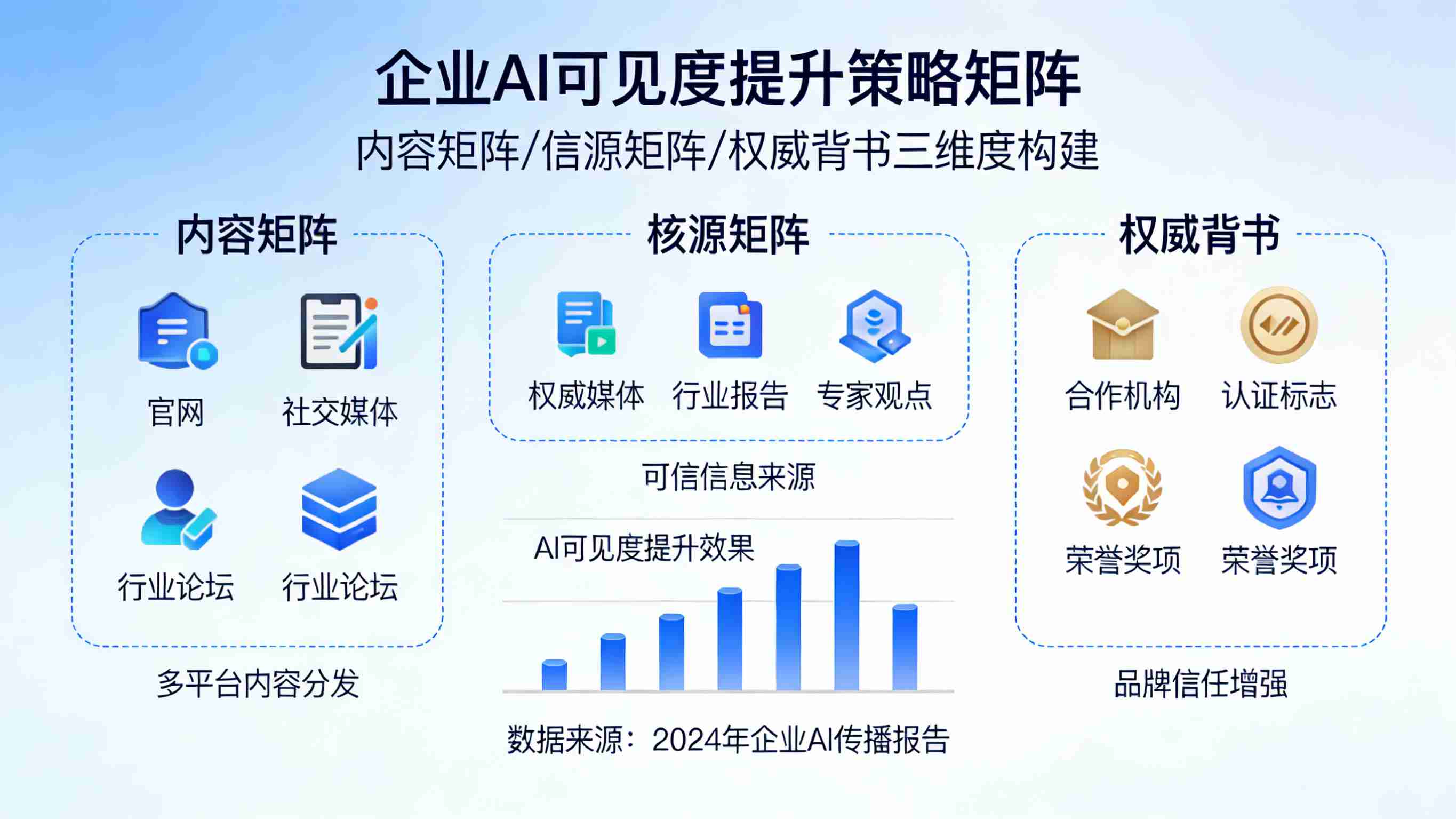 企业AI可见度提升策略矩阵

内容矩阵/信源矩阵/权威背书三维度构建

内容矩阵

官网

社交媒体

行业论坛

行业论坛

多平台内容分发

核源矩阵

权威媒体

行业报告

专家观点

可信信息来源

AI可见度提升效果

数据来源：2024年企业AI传播报告

权威背书

合作机构

认证标志

荣誉奖项

荣誉奖项

品牌信任增强